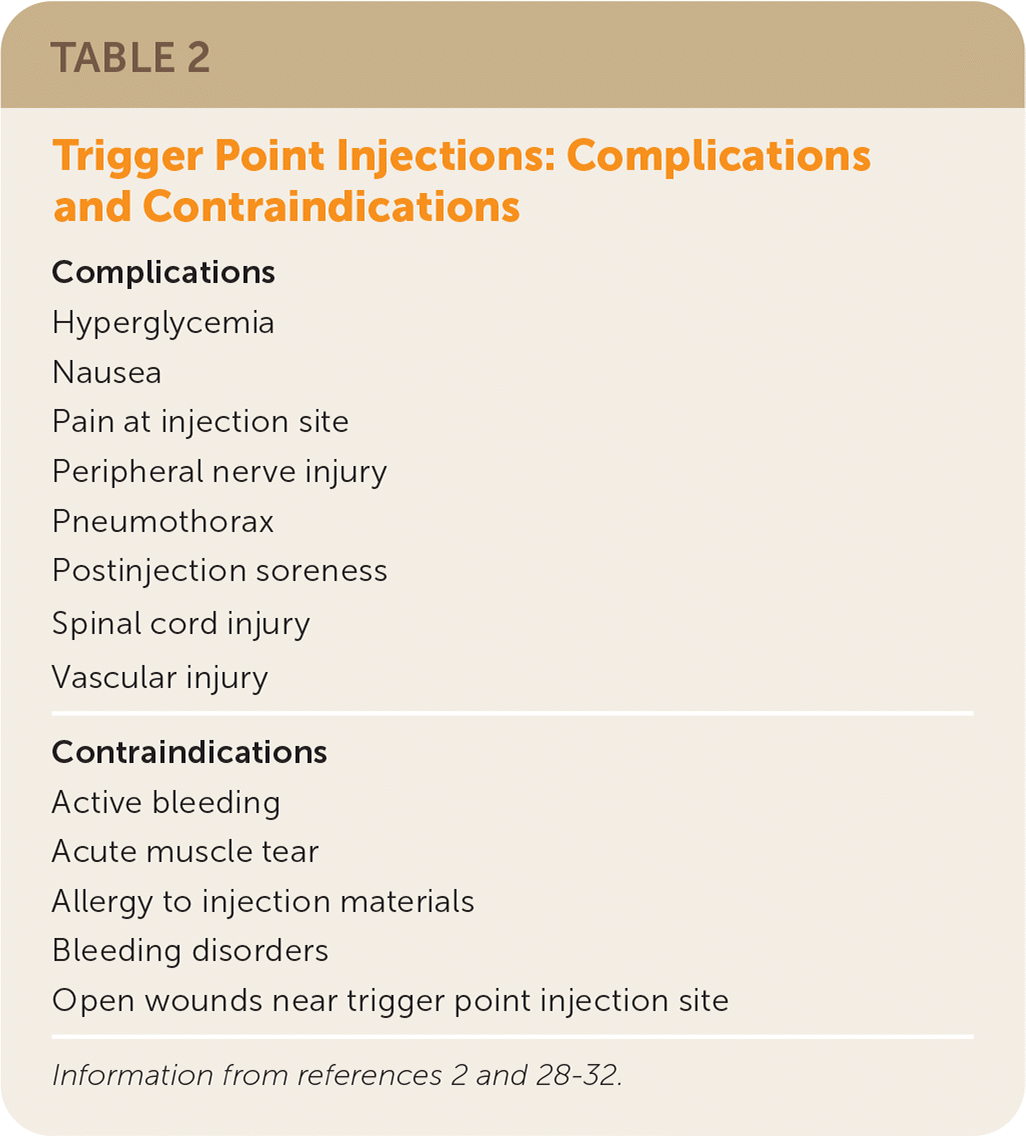 TABLE 2

Trigger Point Injections: Complications and Contraindications

Complications

Hyperglycemia

Nausea

Pain at injection site

Peripheral nerve injury

Pneumothorax

Postinjection soreness

Spinal cord injury

Vascular injury

Contraindications

Active bleeding

Acute muscle tear

Allergy to injection materials

Bleeding disorders

Open wounds near trigger point injection site

Information from references 2 and 28-32.